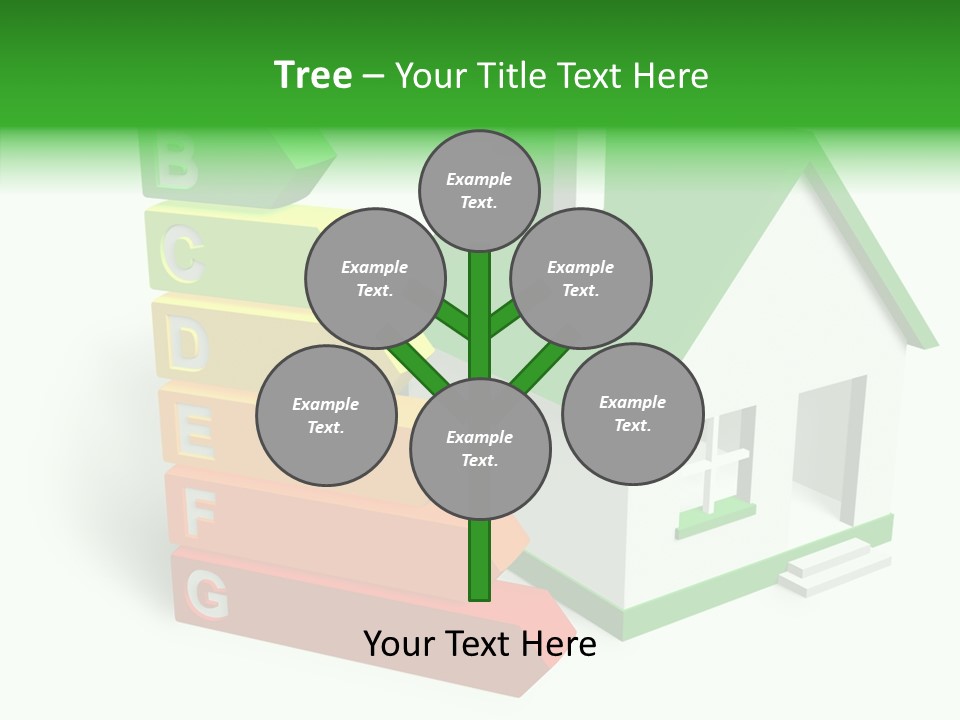 Tree – Your Title Text Here

B
C
D
E
F
G

Example Text.

Example Text.

Example Text.

Example Text.

Example Text.

Example Text.

Your Text Here